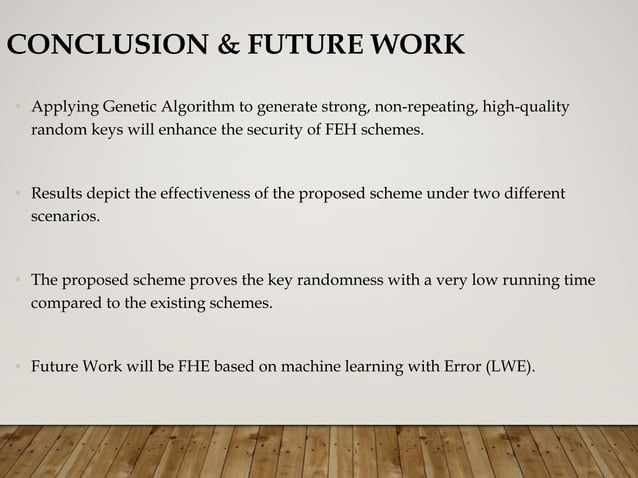 CONCLUSION & FUTURE WORK

• Applying Genetic Algorithm to generate strong, non-repeating, high-quality random keys will enhance the security of FEH schemes.

• Results depict the effectiveness of the proposed scheme under two different scenarios.

• The proposed scheme proves the key randomness with a very low running time compared to the existing schemes.

• Future Work will be FHE based on machine learning with Error (LWE).